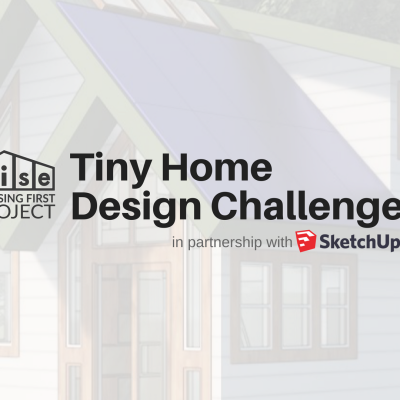 ise
SING FIRST
OJECT

Tiny Home
Design Challenge

in partnership with SketchUp